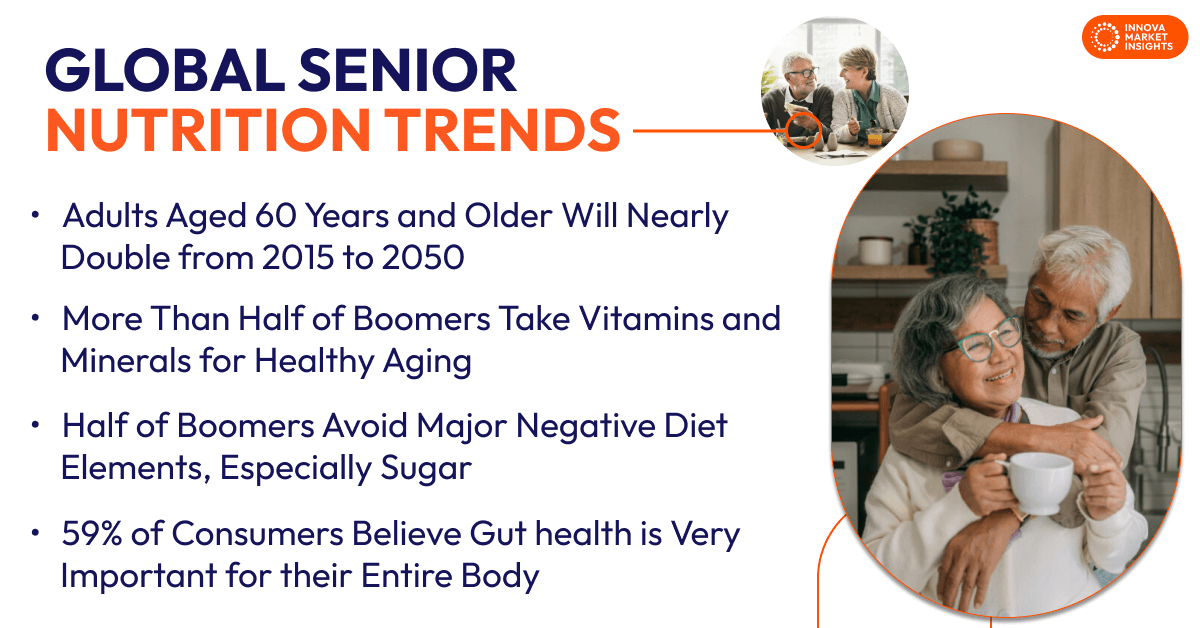 INNOVA MARKET INSIGHTS

GLOBAL SENIOR NUTRITION TRENDS

• Adults Aged 60 Years and Older Will Nearly Double from 2015 to 2050

• More Than Half of Boomers Take Vitamins and Minerals for Healthy Aging

• Half of Boomers Avoid Major Negative Diet Elements, Especially Sugar

• 59% of Consumers Believe Gut health is Very Important for their Entire Body